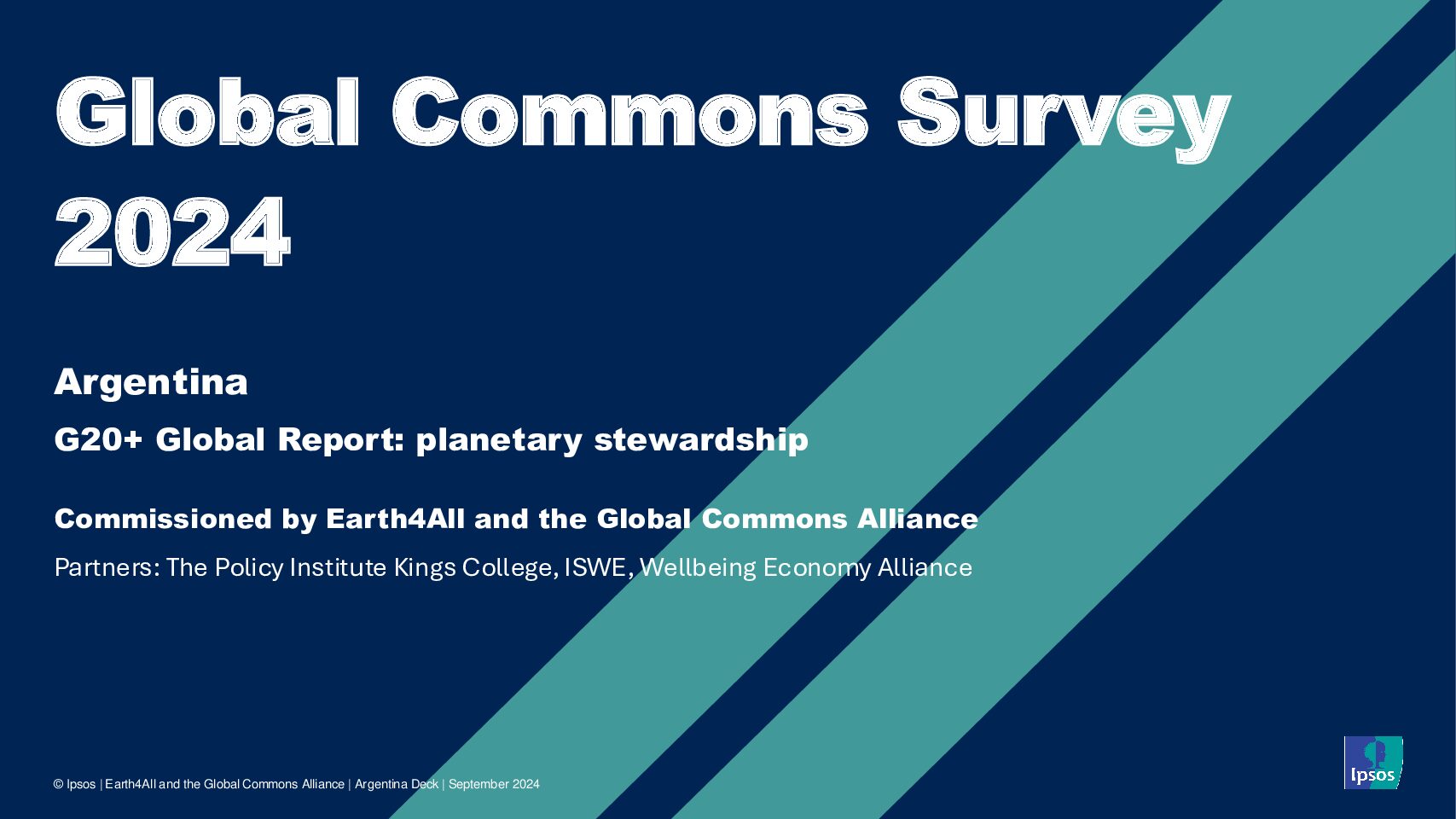 Global Commons Survey 2024

Argentina

G20+ Global Report: planetary stewardship

Commissioned by Earth4All and the Global Commons Alliance

Partners: The Policy Institute Kings College, ISWE, Wellbeing Economy Alliance

© Ipsos | Earth4All and the Global Commons Alliance | Argentina Deck | September 2024

Ipsos